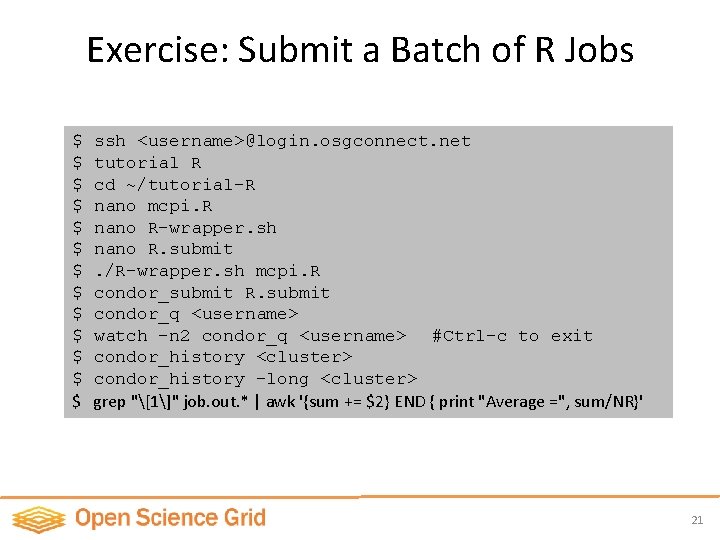 Exercise: Submit a Batch of R Jobs

$ ssh <username>@login.osgconnect.net
$ tutorial R
$ cd ~/tutorial-R
$ nano mcpi.R
$ nano R-wrapper.sh
$ nano R.submit
$ ./R-wrapper.sh mcpi.R
$ condor_submit R.submit
$ condor_q <username>
$ watch -n2 condor_q <username>   #Ctrl-c to exit
$ condor_history <cluster>
$ condor_history -long <cluster>
$ grep "\[1\]" job.out.* | awk '{sum += $2} END { print "Average =", sum/NR}'

Open Science Grid

21